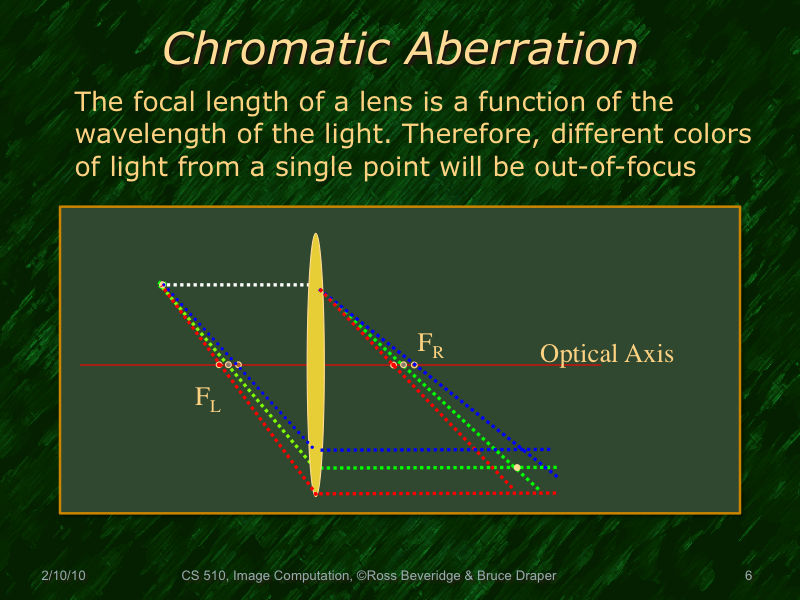 Chromatic Aberration

The focal length of a lens is a function of the wavelength of the light. Therefore, different colors of light from a single point will be out-of-focus

$F_R$

Optical Axis

$F_L$

2/10/10

CS 510, Image Computation, ©Ross Beveridge & Bruce Draper

6